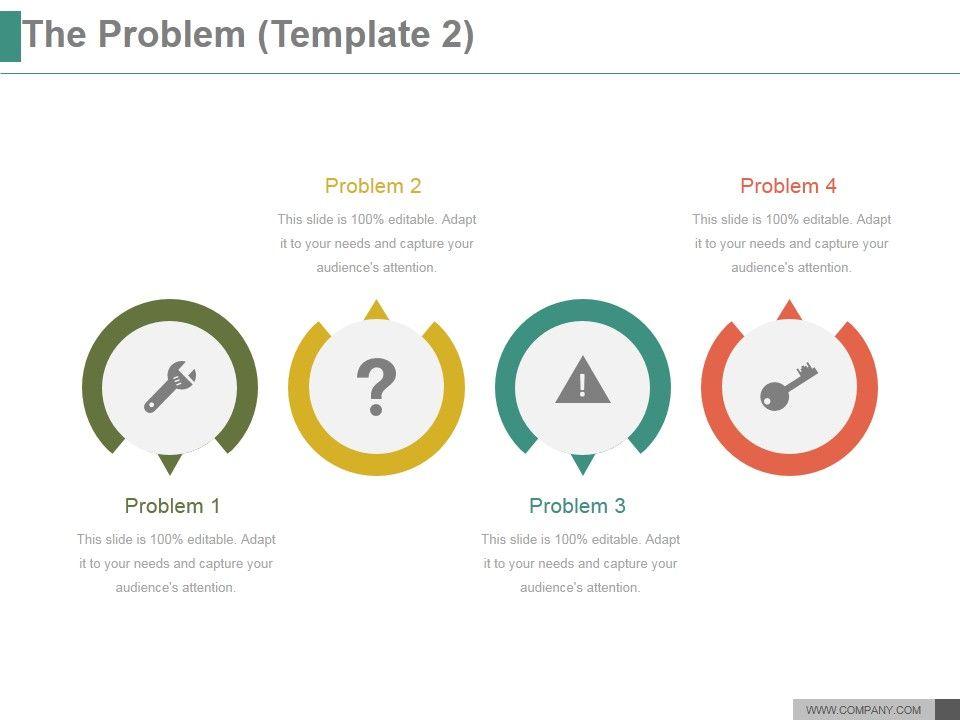 The Problem (Template 2)

Problem 2
This slide is 100% editable. Adapt it to your needs and capture your audience's attention.

Problem 4
This slide is 100% editable. Adapt it to your needs and capture your audience's attention.

?

!

Problem 1
This slide is 100% editable. Adapt it to your needs and capture your audience's attention.

Problem 3
This slide is 100% editable. Adapt it to your needs and capture your audience's attention.

WWW.COMPANY.COM